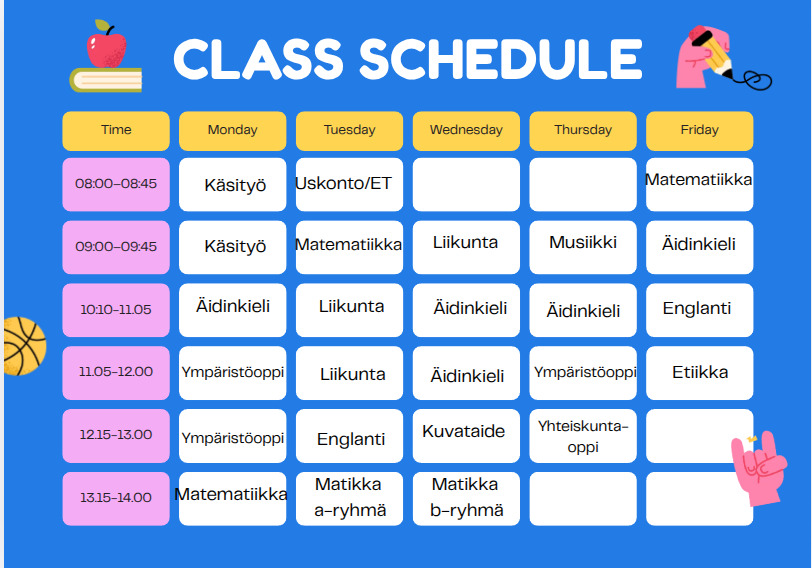 CLASS SCHEDULE

| Time | Monday | Tuesday | Wednesday | Thursday | Friday |
|---|---|---|---|---|---|
| 08:00-08:45 | Käsityö | Uskonto/ET | | | Matematiikka |
| 09:00-09:45 | Käsityö | Matematiikka | Liikunta | Musiikki | Äidinkieli |
| 10:10-11.05 | Äidinkieli | Liikunta | Äidinkieli | Äidinkieli | Englanti |
| 11.05-12.00 | Ympäristöoppi | Liikunta | Äidinkieli | Ympäristöoppi | Etiikka |
| 12.15-13.00 | Ympäristöoppi | Englanti | Kuvataide | Yhteiskunta-oppi | |
| 13.15-14.00 | Matematiikka | Matikka a-ryhmä | Matikka b-ryhmä | | |